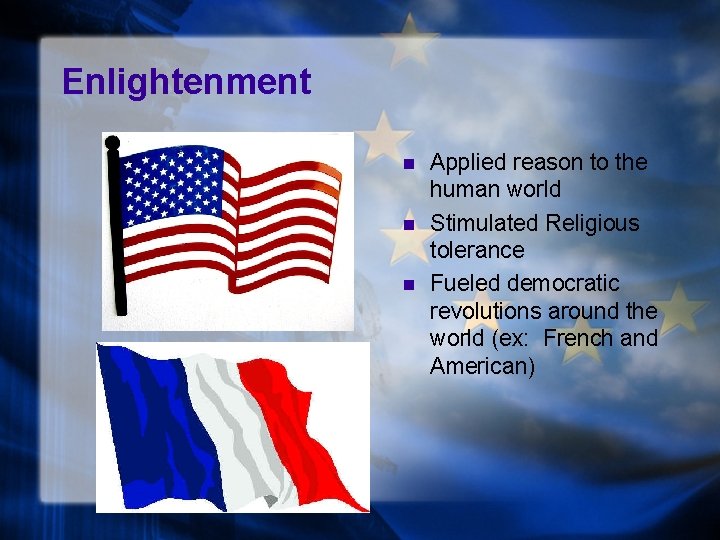 Enlightenment

- Applied reason to the human world
- Stimulated Religious tolerance
- Fueled democratic revolutions around the world (ex: French and American)